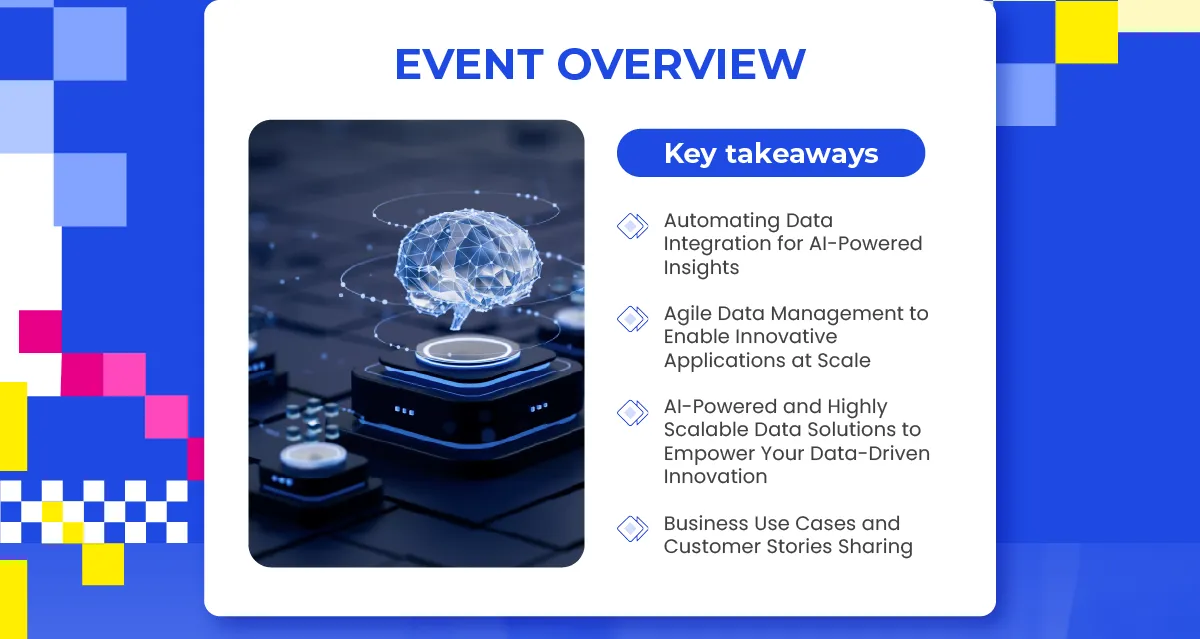 EVENT OVERVIEW

Key takeaways

Automating Data Integration for AI-Powered Insights

Agile Data Management to Enable Innovative Applications at Scale

AI-Powered and Highly Scalable Data Solutions to Empower Your Data-Driven Innovation

Business Use Cases and Customer Stories Sharing